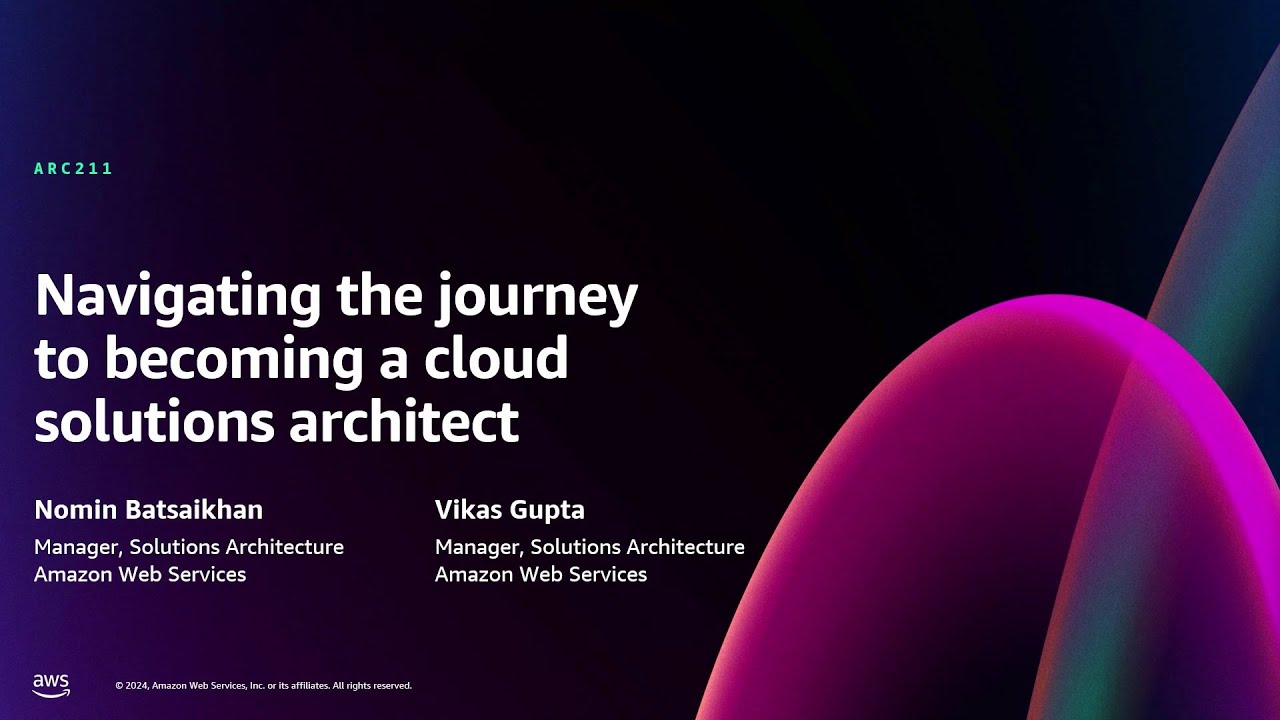 ARC211

Navigating the journey to becoming a cloud solutions architect

Nomin Batsaikhan
Manager, Solutions Architecture
Amazon Web Services

Vikas Gupta
Manager, Solutions Architecture
Amazon Web Services

aws

© 2024, Amazon Web Services, Inc. or its affiliates. All rights reserved.